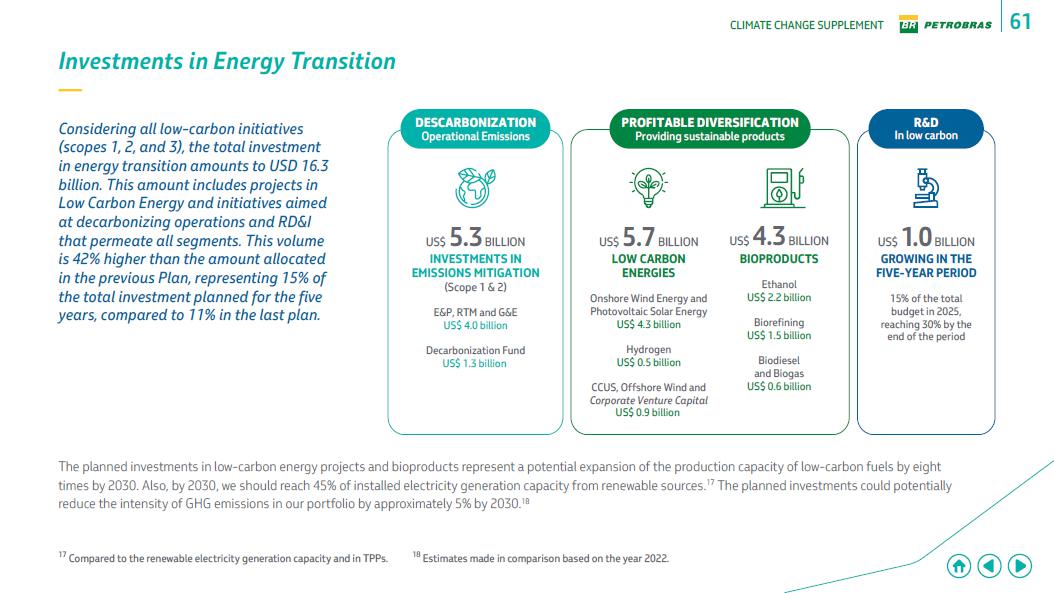 CLIMATE CHANGE SUPPLEMENT BR PETROBRAS 61

Investments in Energy Transition

Considering all low-carbon initiatives (scopes 1, 2, and 3), the total investment in energy transition amounts to USD 16.3 billion. This amount includes projects in Low Carbon Energy and initiatives aimed at decarbonizing operations and RD&I that permeate all segments. This volume is 42% higher than the amount allocated in the previous Plan, representing 15% of the total investment planned for the five years, compared to 11% in the last plan.

DESCARBONIZATION
Operational Emissions

US$ 5.3 BILLION
INVESTMENTS IN EMISSIONS MITIGATION
(Scope 1 & 2)

E&P, RTM and G&E
US$ 4.0 billion

Decarbonization Fund
US$ 1.3 billion

PROFITABLE DIVERSIFICATION
Providing sustainable products

US$ 5.7 BILLION
LOW CARBON ENERGIES

Onshore Wind Energy and Photovoltaic Solar Energy
US$ 4.3 billion

Hydrogen
US$ 0.5 billion

CCUS, Offshore Wind and Corporate Venture Capital
US$ 0.9 billion

US$ 4.3 BILLION
BIOPRODUCTS

Ethanol
US$ 2.2 billion

Biorefining
US$ 1.5 billion

Biodiesel and Biogas
US$ 0.6 billion

R&D
In low carbon

US$ 1.0 BILLION
GROWING IN THE FIVE-YEAR PERIOD

15% of the total budget in 2025, reaching 30% by the end of the period

The planned investments in low-carbon energy projects and bioproducts represent a potential expansion of the production capacity of low-carbon fuels by eight times by 2030. Also, by 2030, we should reach 45% of installed electricity generation capacity from renewable sources.$^{17}$ The planned investments could potentially reduce the intensity of GHG emissions in our portfolio by approximately 5% by 2030.$^{18}$

$^{17}$ Compared to the renewable electricity generation capacity and in TPPs.

$^{18}$ Estimates made in comparison based on the year 2022.